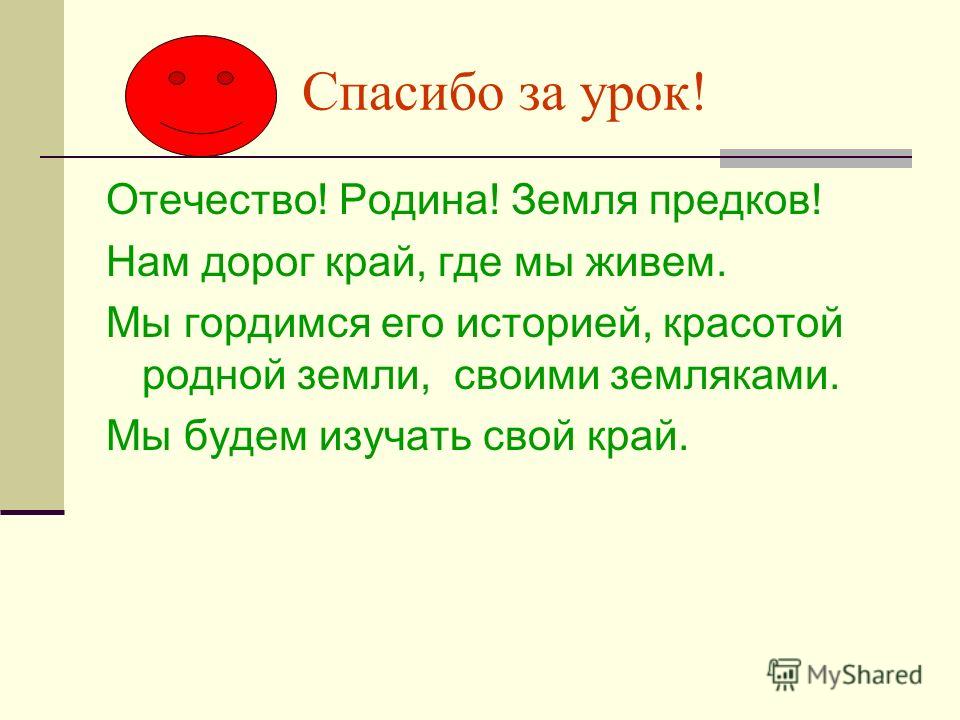 Спасибо за урок!

Отечество! Родина! Земля предков!

Нам дорог край, где мы живем.

Мы гордимся его историей, красотой родной земли, своими земляками.

Мы будем изучать свой край.

MyShared